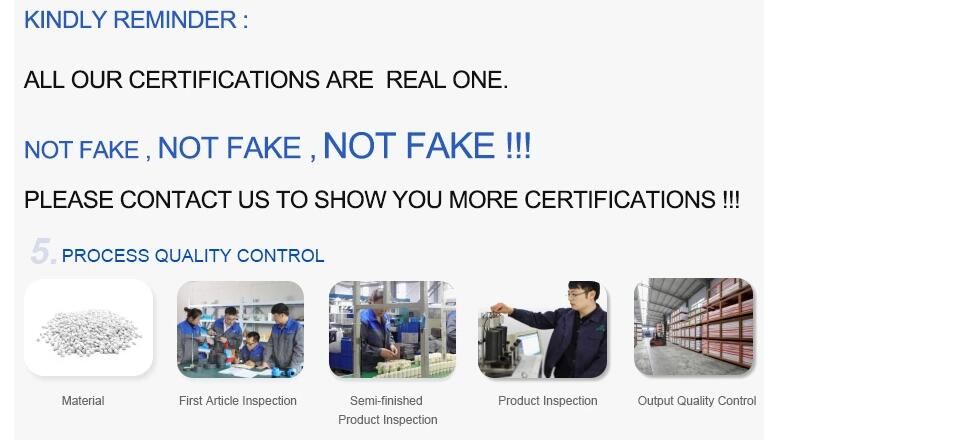 KINDLY REMINDER :

ALL OUR CERTIFICATIONS ARE REAL ONE.

NOT FAKE , NOT FAKE , NOT FAKE !!!

PLEASE CONTACT US TO SHOW YOU MORE CERTIFICATIONS !!!

5. PROCESS QUALITY CONTROL

Material

First Article Inspection

Semi-finished Product Inspection

Product Inspection

Output Quality Control